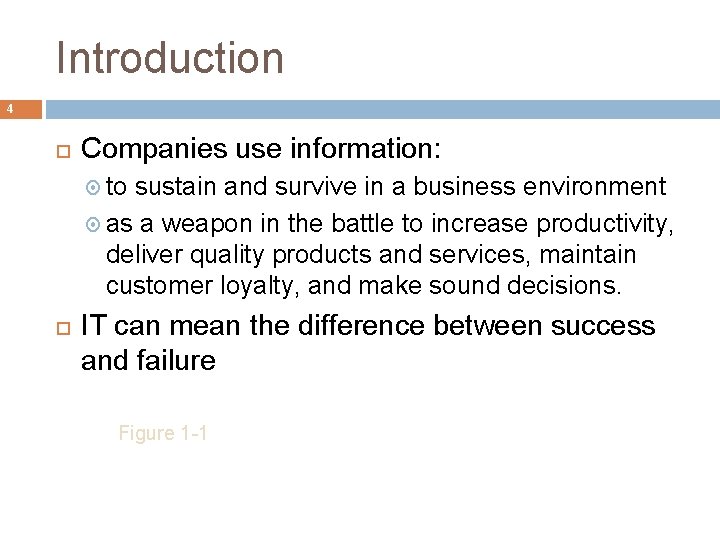 Introduction

4

Companies use information:

to sustain and survive in a business environment

as a weapon in the battle to increase productivity, deliver quality products and services, maintain customer loyalty, and make sound decisions.

IT can mean the difference between success and failure

Figure 1-1